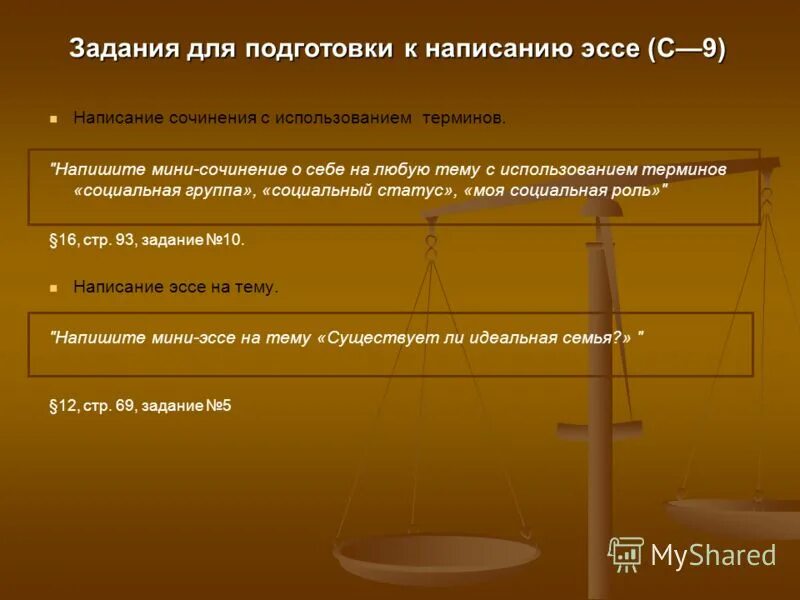 Задания для подготовки к написанию эссе (С—9)

Написание сочинения с использованием терминов.

"Напишите мини-сочинение о себе на любую тему с использованием терминов «социальная группа», «социальный статус», «моя социальная роль»"

§16, стр. 93, задание №10.

Написание эссе на тему.

"Напишите мини-эссе на тему «Существует ли идеальная семья?» "

§12, стр. 69, задание №5

MyShared